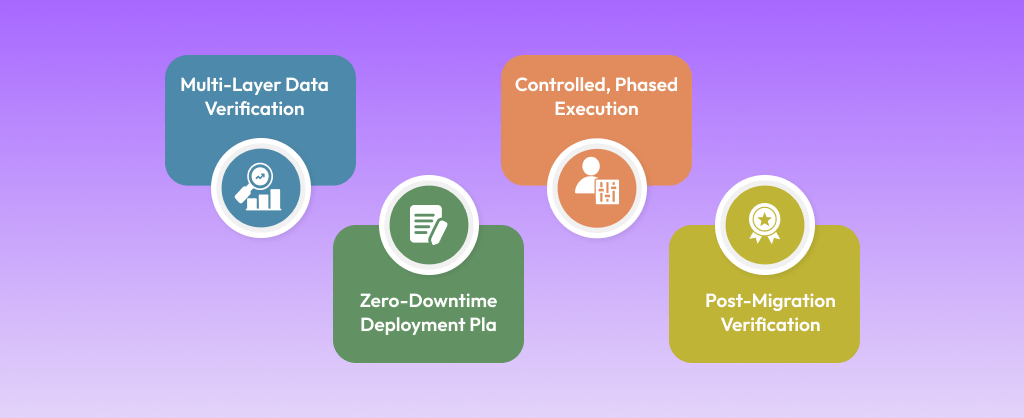 Multi-Layer Data Verification

Zero-Downtime Deployment Pla

Controlled, Phased Execution

Post-Migration Verification